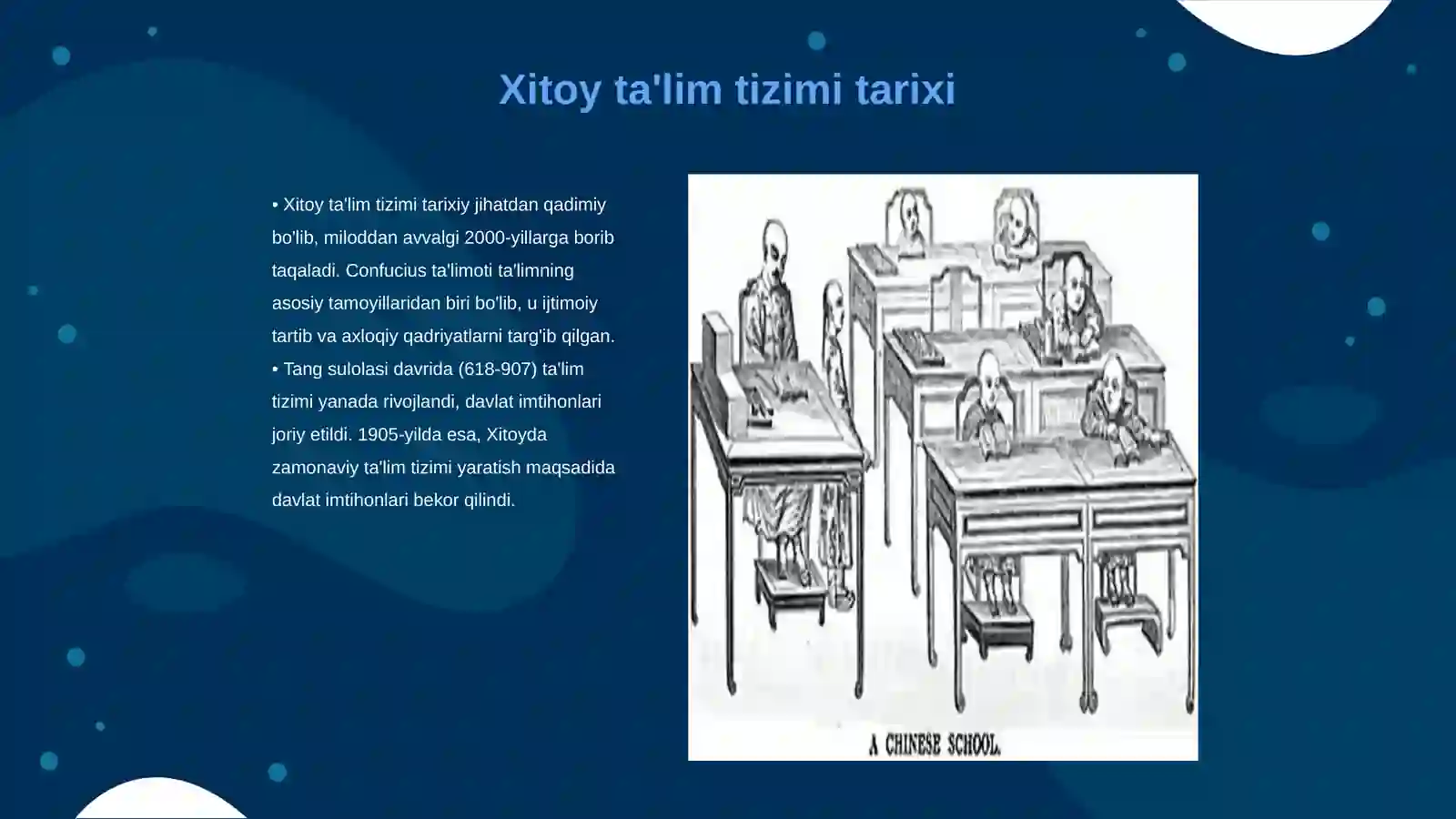 Xitoy ta'lim tizimi tarixi

• Xitoy ta'lim tizimi tarixiy jihatdan qadimiy bo'lib, miloddan avvalgi 2000-yillarga borib taqaladi. Confucius ta'limoti ta'limning asosiy tamoyillaridan biri bo'lib, u ijtimoiy tartib va axloqiy qadriyatlarni targ'ib qilgan.
• Tang sulolasi davrida (618-907) ta'lim tizimi yanada rivojlandi, davlat imtihonlari joriy etildi. 1905-yilda esa, Xitoyda zamonaviy ta'lim tizimi yaratish maqsadida davlat imtihonlari bekor qilindi.

A CHINESE SCHOOL.